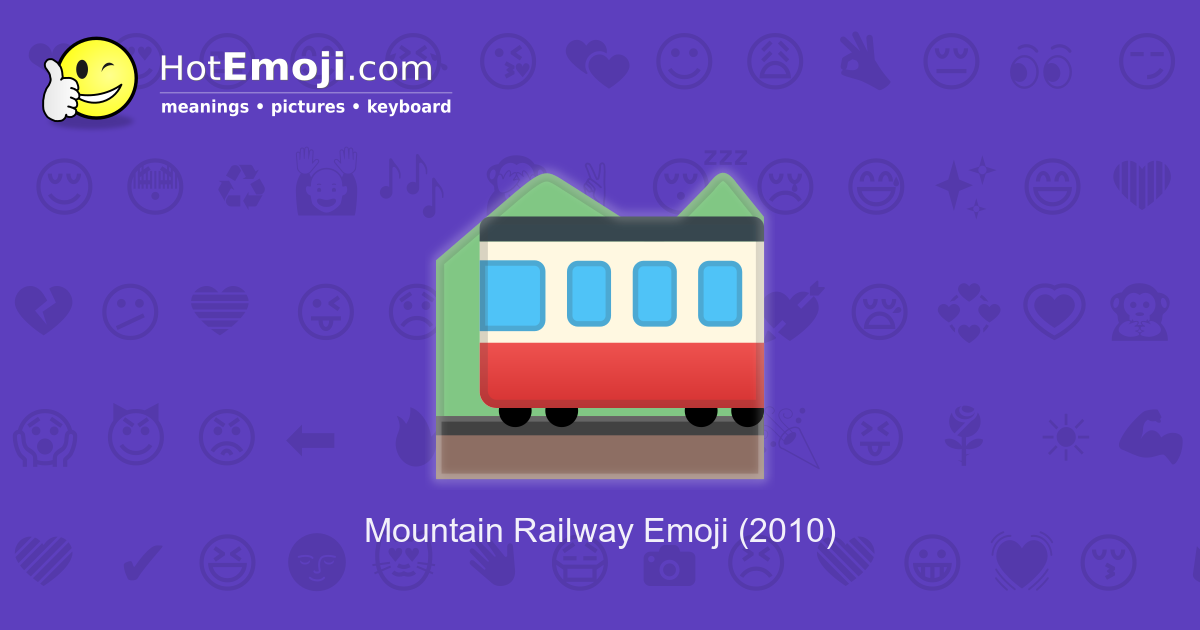 HotEmoji.com
meanings • pictures • keyboard

Mountain Railway Emoji (2010)